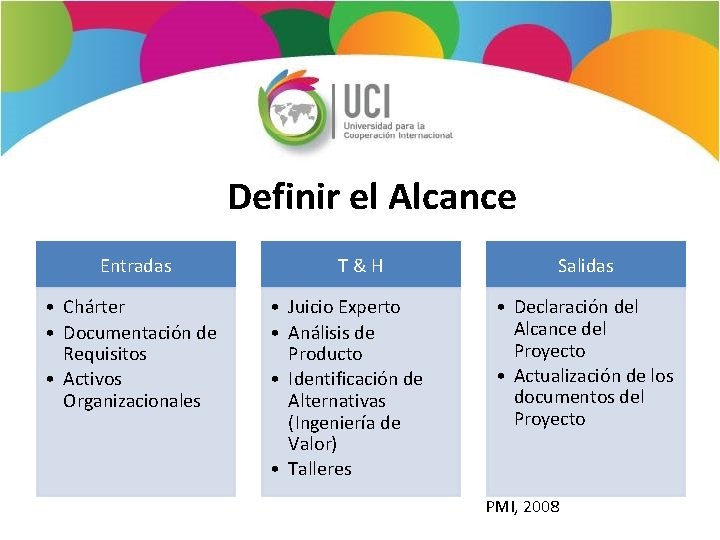 UCI
Universidad para la Cooperación Internacional

Definir el Alcance

Entradas
• Chárter
• Documentación de Requisitos
• Activos Organizacionales

T & H
• Juicio Experto
• Análisis de Producto
• Identificación de Alternativas (Ingeniería de Valor)
• Talleres

Salidas
• Declaración del Alcance del Proyecto
• Actualización de los documentos del Proyecto

PMI, 2008